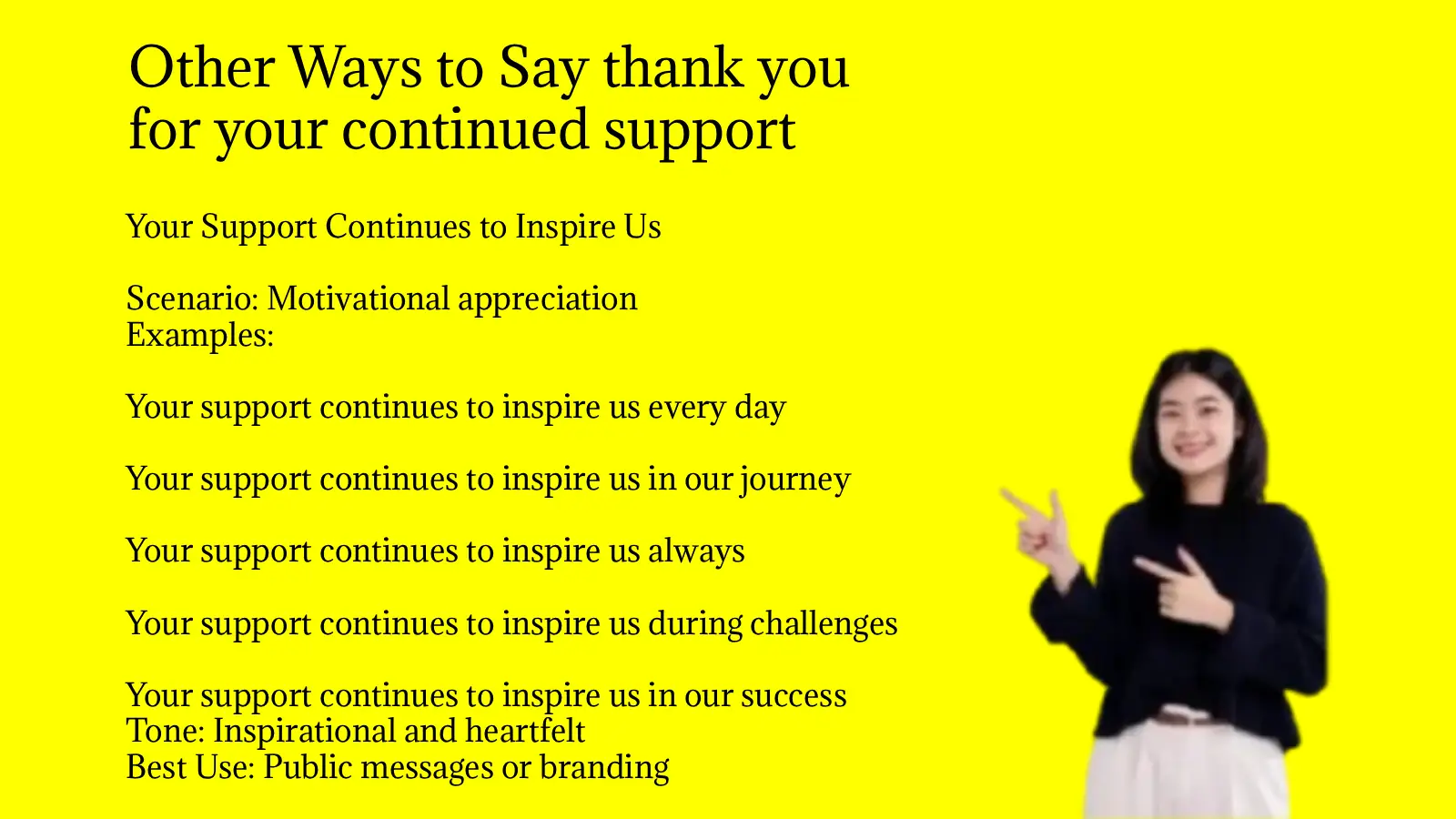 Other Ways to Say thank you for your continued support

Your Support Continues to Inspire Us

Scenario: Motivational appreciation
Examples:

Your support continues to inspire us every day

Your support continues to inspire us in our journey

Your support continues to inspire us always

Your support continues to inspire us during challenges

Your support continues to inspire us in our success
Tone: Inspirational and heartfelt
Best Use: Public messages or branding